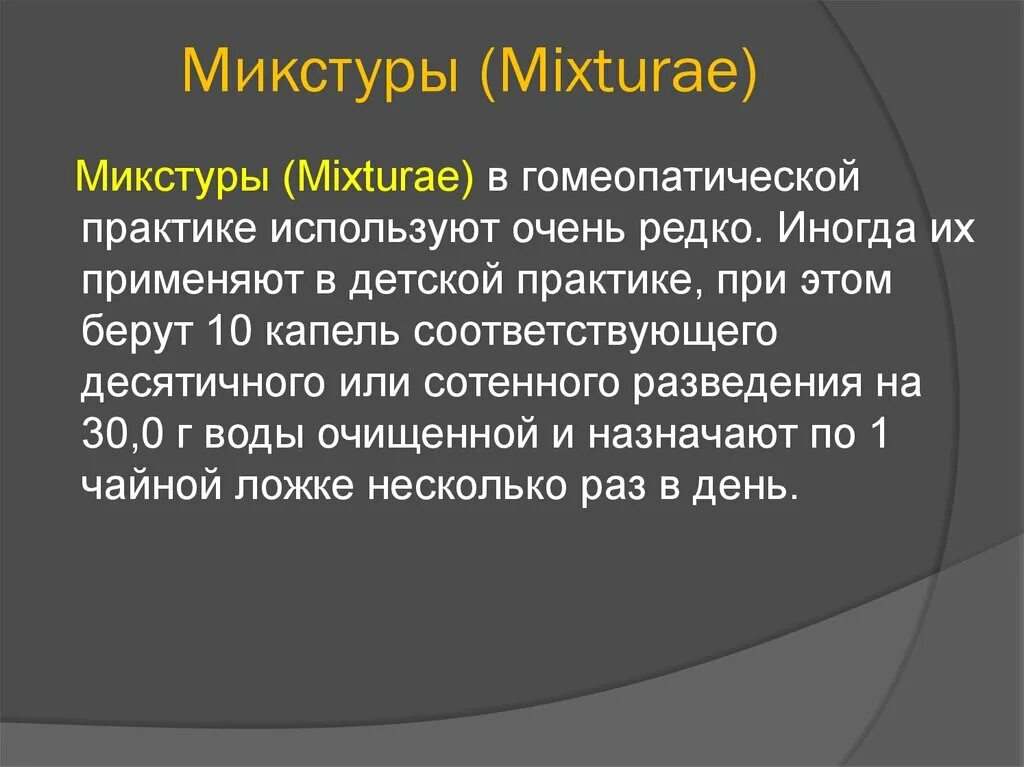 Микстуры (Mixturae)

Микстуры (Mixturae) в гомеопатической практике используют очень редко. Иногда их применяют в детской практике, при этом берут 10 капель соответствующего десятичного или сотенного разведения на 30,0 г воды очищенной и назначают по 1 чайной ложке несколько раз в день.